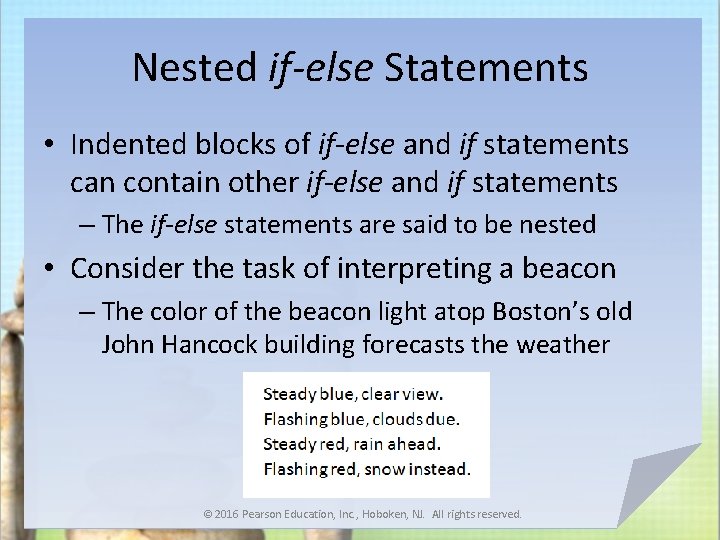 Nested if-else Statements

• Indented blocks of if-else and if statements can contain other if-else and if statements

– The if-else statements are said to be nested

• Consider the task of interpreting a beacon

– The color of the beacon light atop Boston's old John Hancock building forecasts the weather

Steady blue, clear view.
Flashing blue, clouds due.
Steady red, rain ahead.
Flashing red, snow instead.

© 2016 Pearson Education, Inc., Hoboken, NJ. All rights reserved.